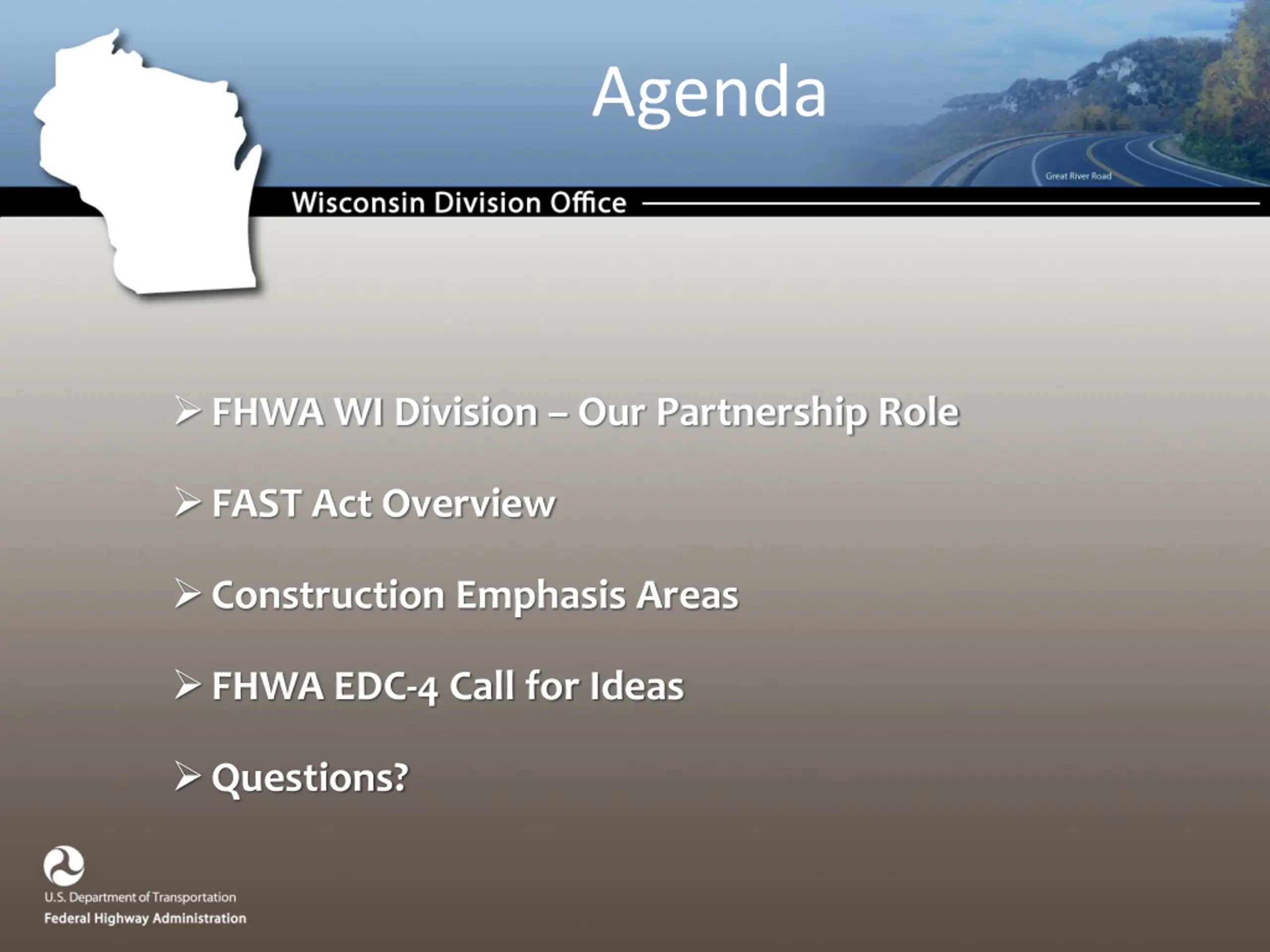 Agenda

Great River Road

Wisconsin Division Office

➢ FHWA WI Division – Our Partnership Role

➢ FAST Act Overview

➢ Construction Emphasis Areas

➢ FHWA EDC-4 Call for Ideas

➢ Questions?

U.S. Department of Transportation
Federal Highway Administration